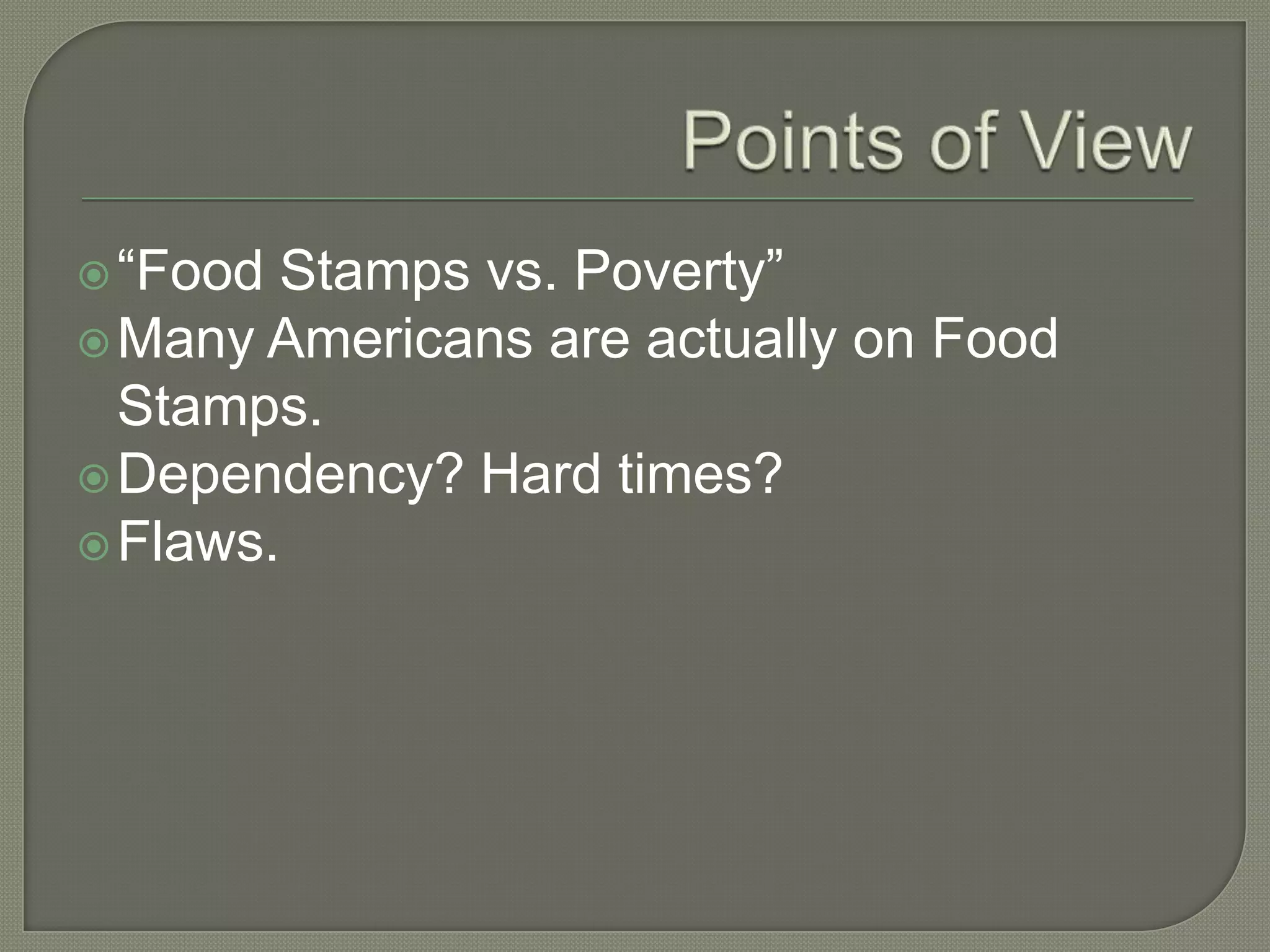 Points of View

“Food Stamps vs. Poverty”
Many Americans are actually on Food Stamps.
Dependency? Hard times?
Flaws.